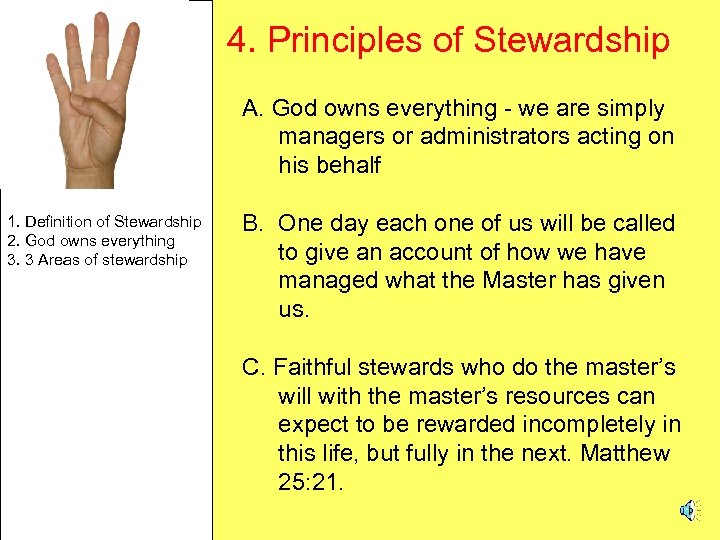 1. Definition of Stewardship
2. God owns everything
3. 3 Areas of stewardship

4. Principles of Stewardship

A. God owns everything - we are simply managers or administrators acting on his behalf

B. One day each one of us will be called to give an account of how we have managed what the Master has given us.

C. Faithful stewards who do the master's will with the master's resources can expect to be rewarded incompletely in this life, but fully in the next. Matthew 25:21.